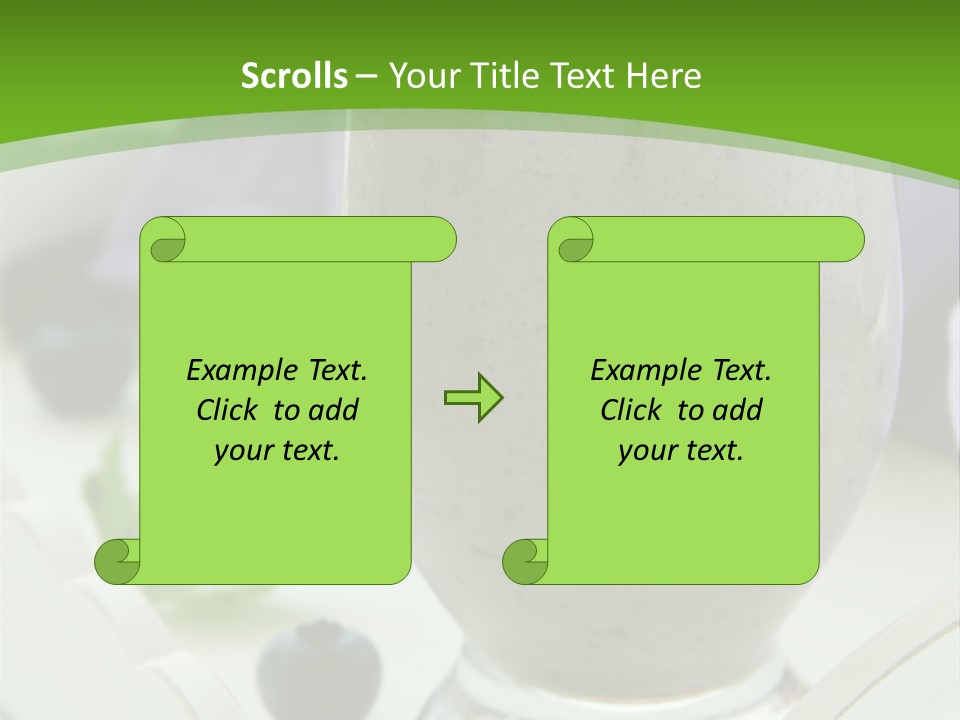 Scrolls – Your Title Text Here

Example Text. Click to add your text.

Example Text. Click to add your text.